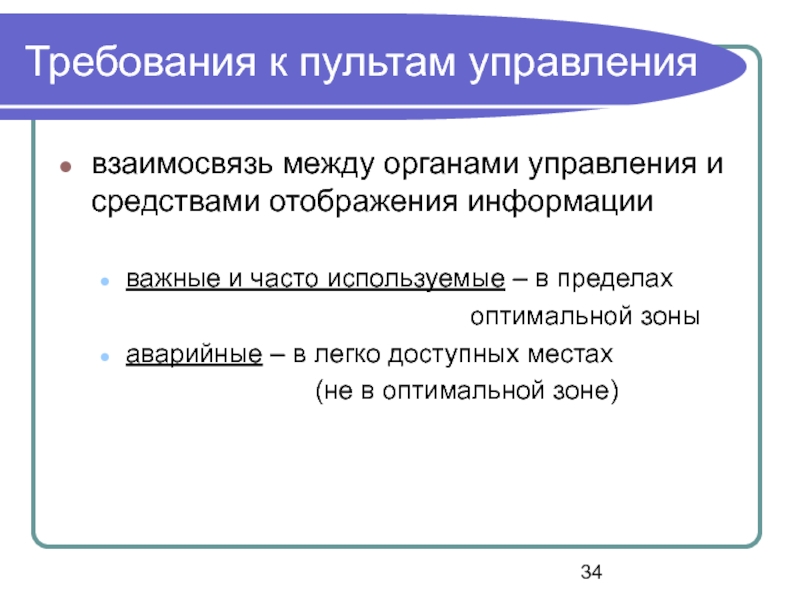 Требования к пультам управления

взаимосвязь между органами управления и средствами отображения информации

важные и часто используемые – в пределах оптимальной зоны

аварийные – в легко доступных местах (не в оптимальной зоне)

34